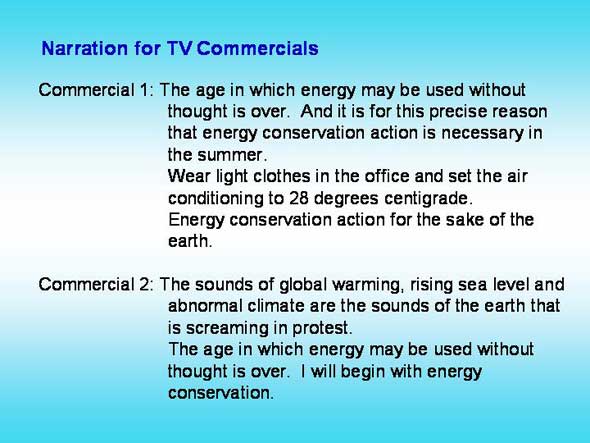 Narration for TV Commercials

Commercial 1: The age in which energy may be used without thought is over. And it is for this precise reason that energy conservation action is necessary in the summer.
Wear light clothes in the office and set the air conditioning to 28 degrees centigrade.
Energy conservation action for the sake of the earth.

Commercial 2: The sounds of global warming, rising sea level and abnormal climate are the sounds of the earth that is screaming in protest.
The age in which energy may be used without thought is over. I will begin with energy conservation.